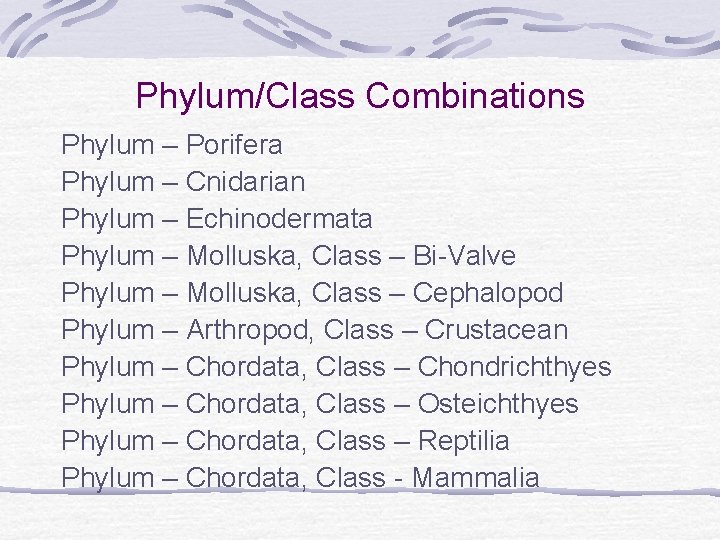 Phylum/Class Combinations

Phylum – Porifera
Phylum – Cnidarian
Phylum – Echinodermata
Phylum – Molluska, Class – Bi-Valve
Phylum – Molluska, Class – Cephalopod
Phylum – Arthropod, Class – Crustacean
Phylum – Chordata, Class – Chondrichthyes
Phylum – Chordata, Class – Osteichthyes
Phylum – Chordata, Class – Reptilia
Phylum – Chordata, Class - Mammalia